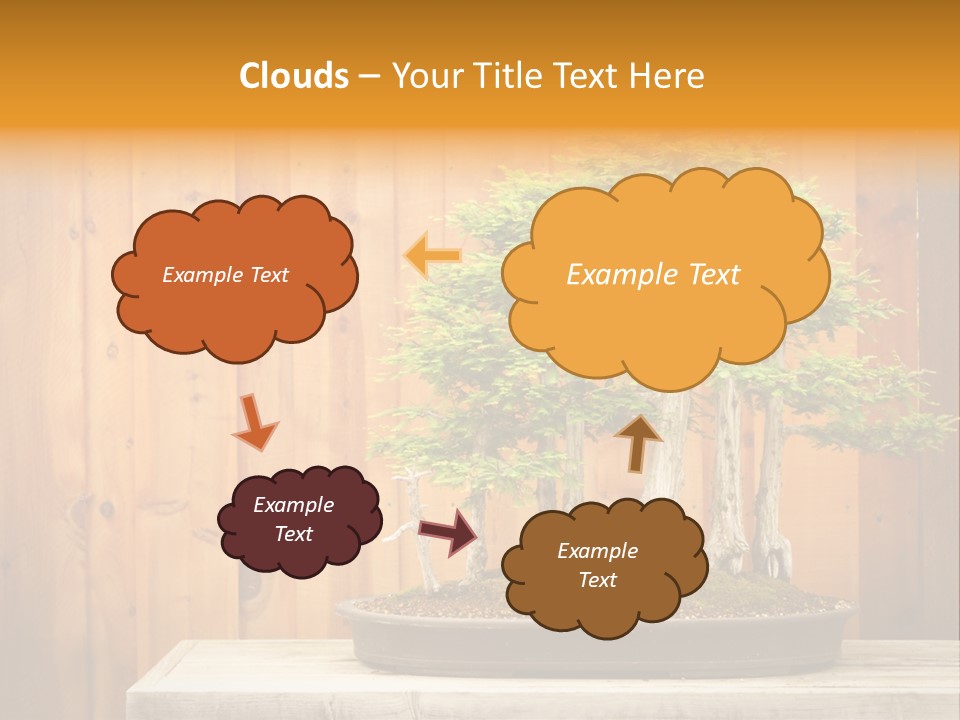 Clouds – Your Title Text Here

Example Text

Example Text

Example Text

Example Text